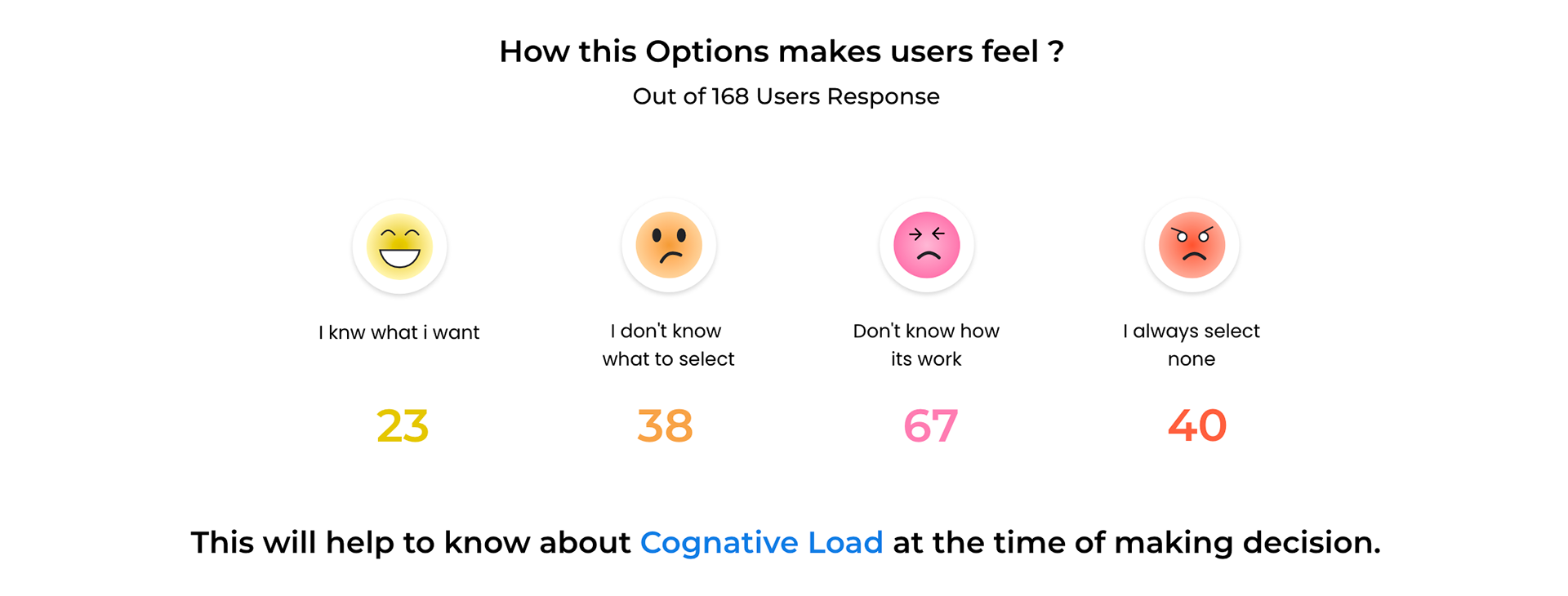 How this Options makes users feel ?

Out of 168 Users Response

I knw what i want

23

I don't know what to select

38

Don't know how its work

67

I always select none

40

This will help to know about Cognative Load at the time of making decision.